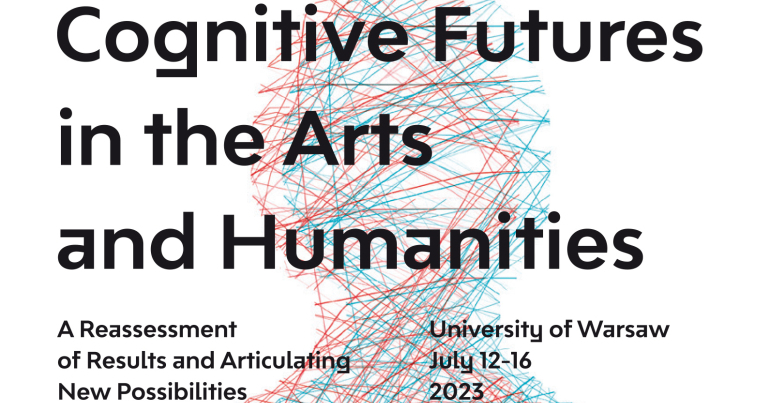 Cognitive Futures in the Arts and Humanities

A Reassessment of Results and Articulating New Possibilities

University of Warsaw
July 12-16
2023